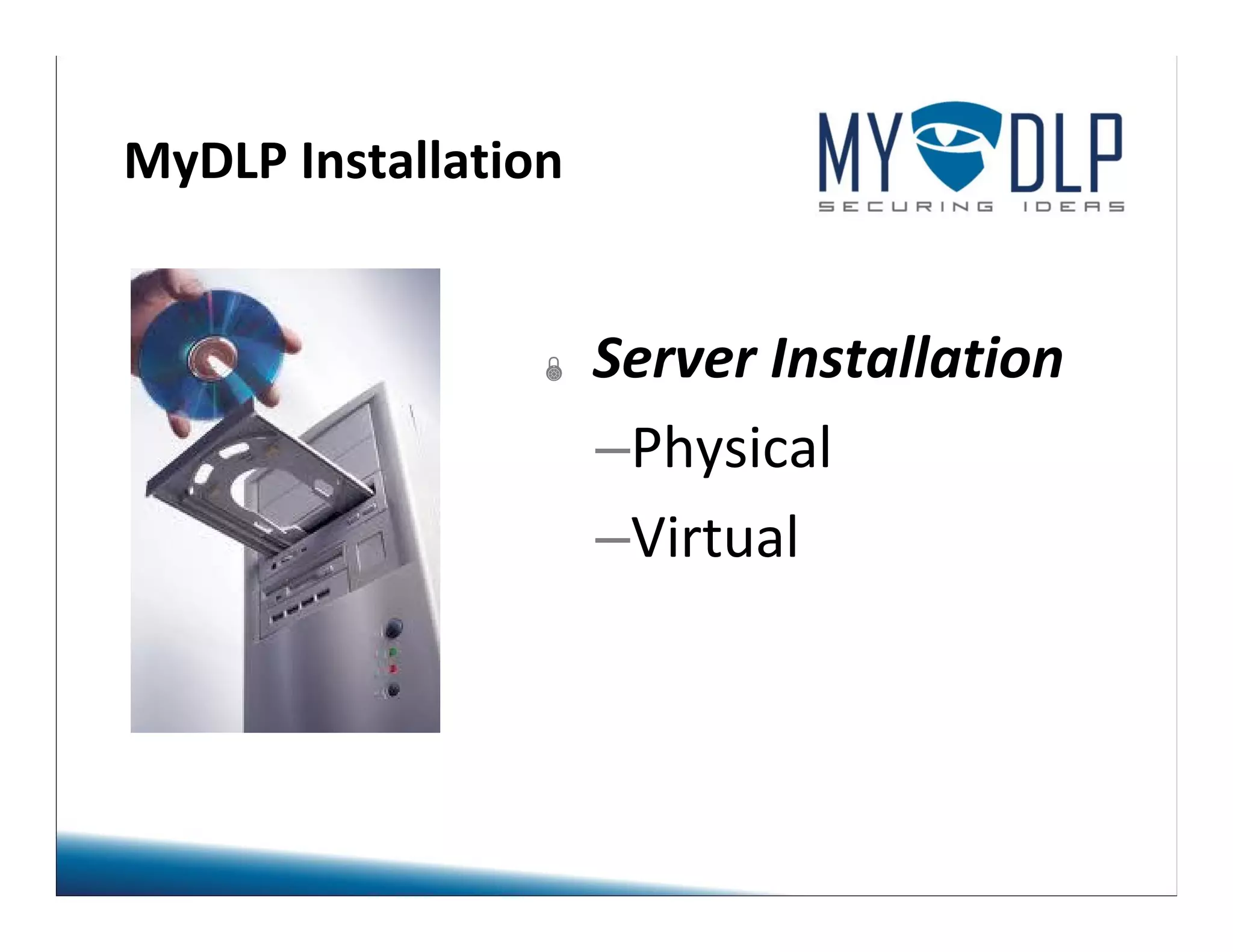 MyDLP Installation

MY DLP
SECURING IDEAS

Server Installation

–Physical

–Virtual